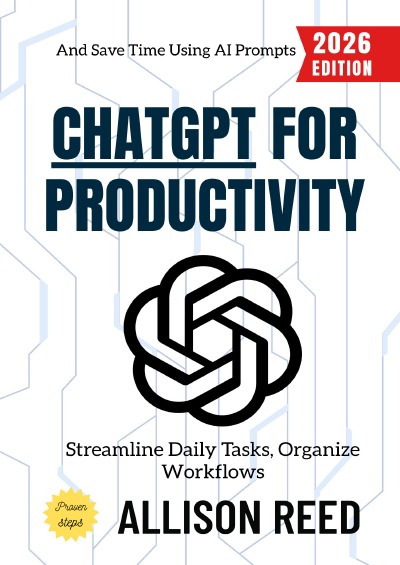 And Save Time Using AI Prompts

2026 EDITION

CHATGPT FOR PRODUCTIVITY

Streamline Daily Tasks, Organize Workflows

Proven steps

ALLISON REED